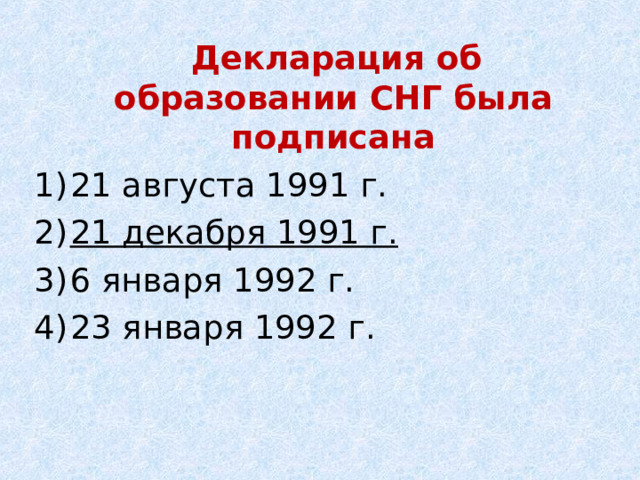 Декларация об образовании СНГ была подписана

1) 21 августа 1991 г.

2) 21 декабря 1991 г.

3) 6 января 1992 г.

4) 23 января 1992 г.